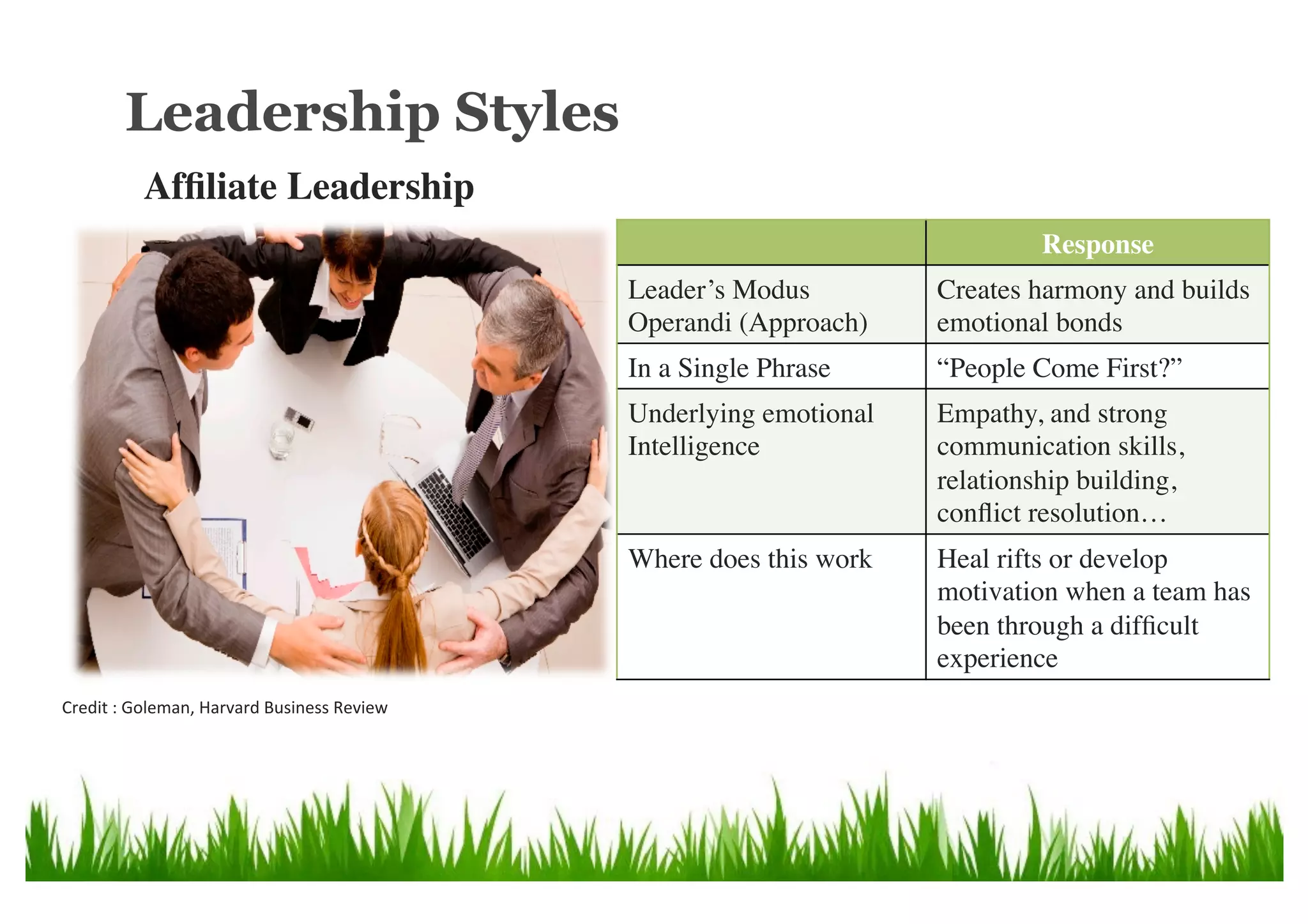 Leadership Styles

Affiliate Leadership

| | Response |
|---|---|
| Leader’s Modus Operandi (Approach) | Creates harmony and builds emotional bonds |
| In a Single Phrase | “People Come First?” |
| Underlying emotional Intelligence | Empathy, and strong communication skills, relationship building, conflict resolution… |
| Where does this work | Heal rifts or develop motivation when a team has been through a difficult experience |

Credit : Goleman, Harvard Business Review